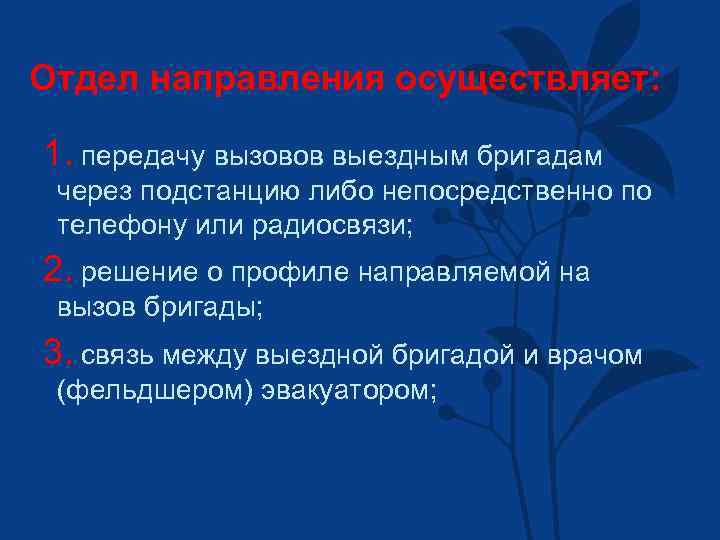 Отдел направления осуществляет:

1. передачу вызовов выездным бригадам через подстанцию либо непосредственно по телефону или радиосвязи;

2. решение о профиле направляемой на вызов бригады;

3. связь между выездной бригадой и врачом (фельдшером) эвакуатором;